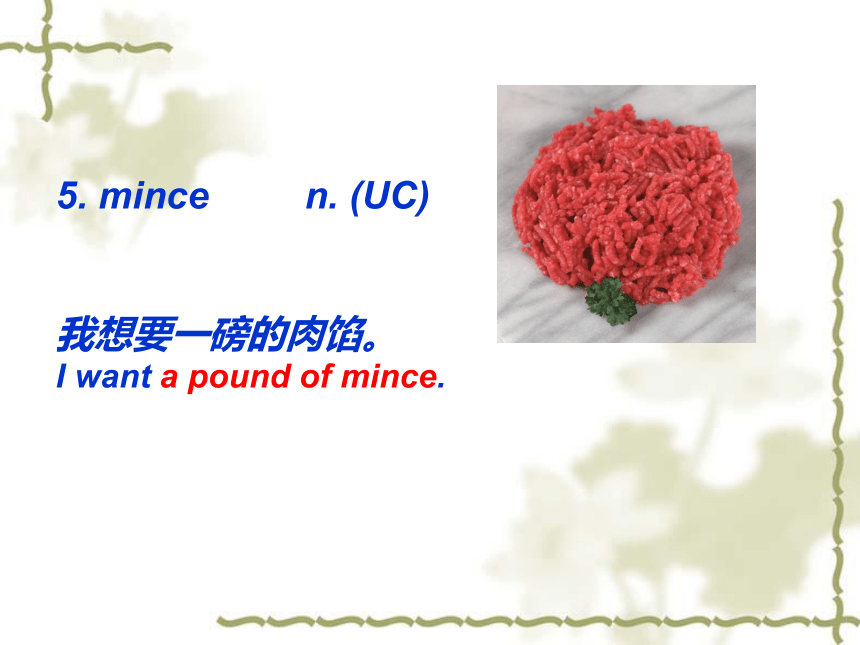 5. mince n. (UC)

我想要一磅的肉馅。
I want a pound of mince.